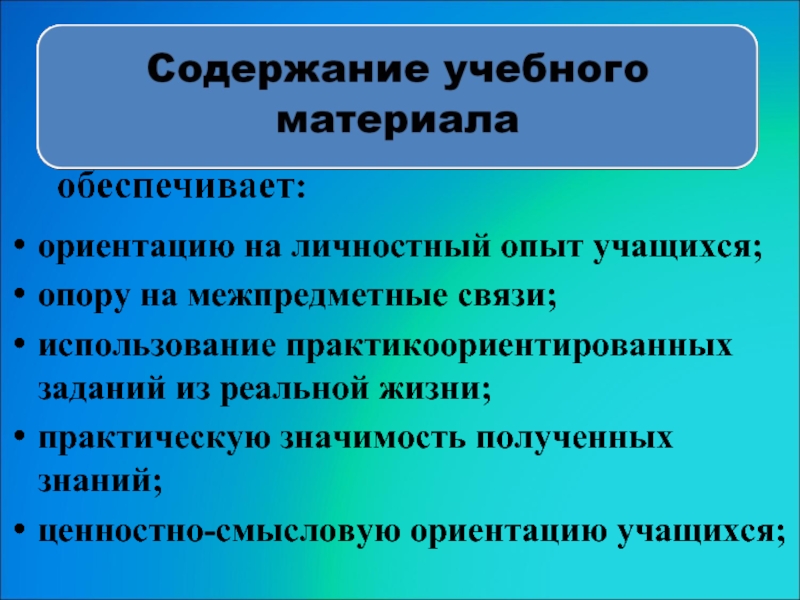 Содержание учебного материала

обеспечивает:

• ориентацию на личностный опыт учащихся;
• опору на межпредметные связи;
• использование практикоориентированных заданий из реальной жизни;
• практическую значимость полученных знаний;
• ценностно-смысловую ориентацию учащихся;